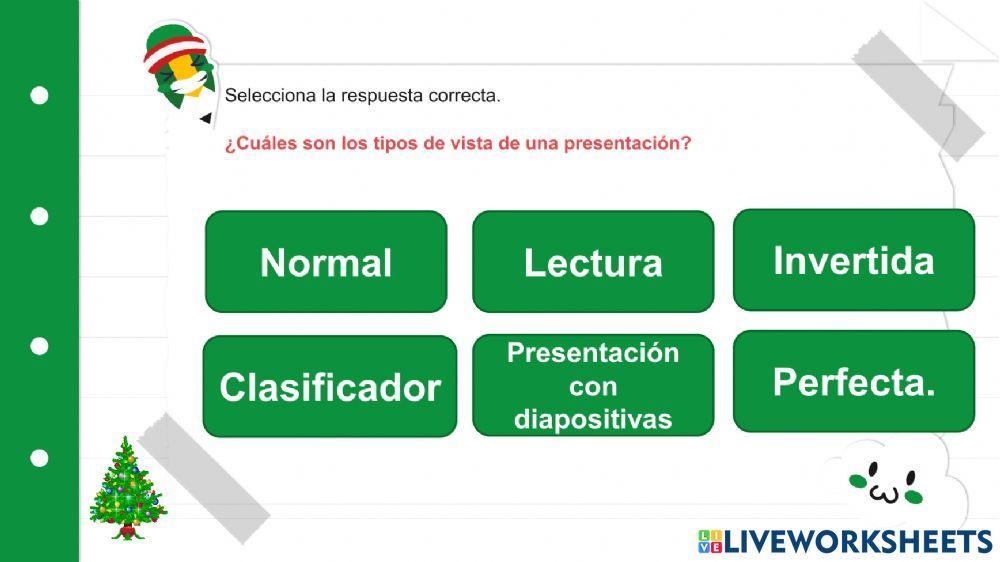 Selecciona la respuesta correcta.

¿Cuáles son los tipos de vista de una presentación?

Normal

Lectura

Invertida

Clasificador

Presentación con diapositivas

Perfecta.

LIVEWORKSHEETS